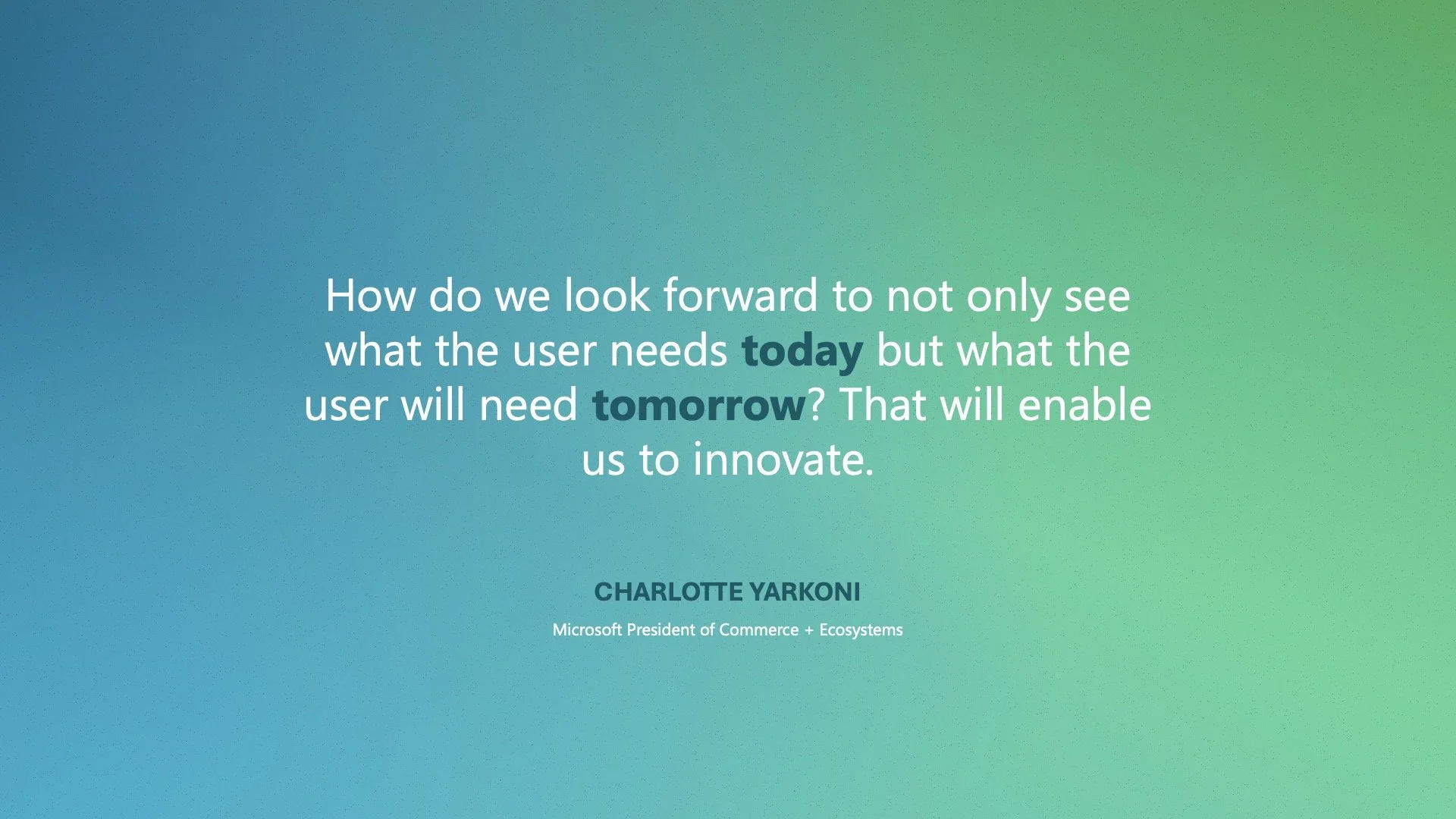 How do we look forward to not only see what the user needs today but what the user will need tomorrow? That will enable us to innovate.

CHARLOTTE YARKONI

Microsoft President of Commerce + Ecosystems